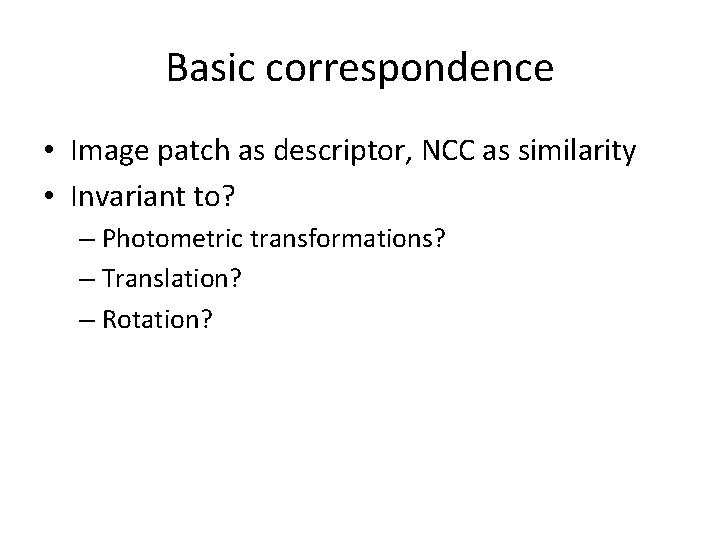 Basic correspondence

• Image patch as descriptor, NCC as similarity
• Invariant to?
– Photometric transformations?
– Translation?
– Rotation?